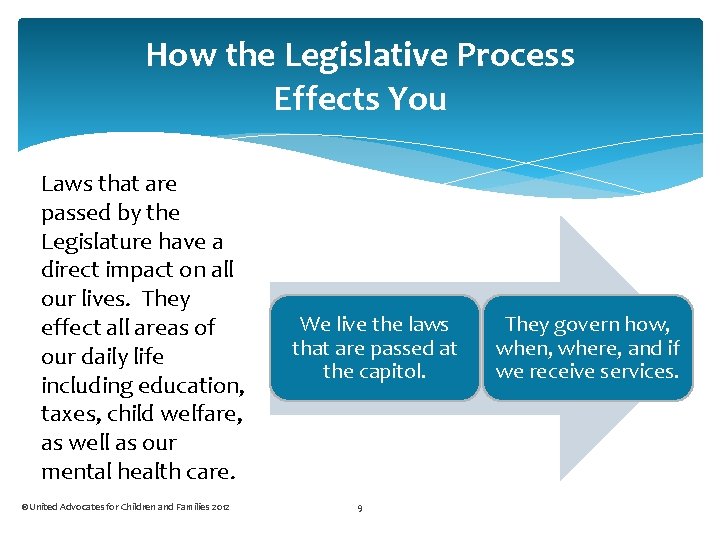 How the Legislative Process Effects You

Laws that are passed by the Legislature have a direct impact on all our lives. They effect all areas of our daily life including education, taxes, child welfare, as well as our mental health care.

We live the laws that are passed at the capitol.

They govern how, when, where, and if we receive services.

©United Advocates for Children and Families 2012

9